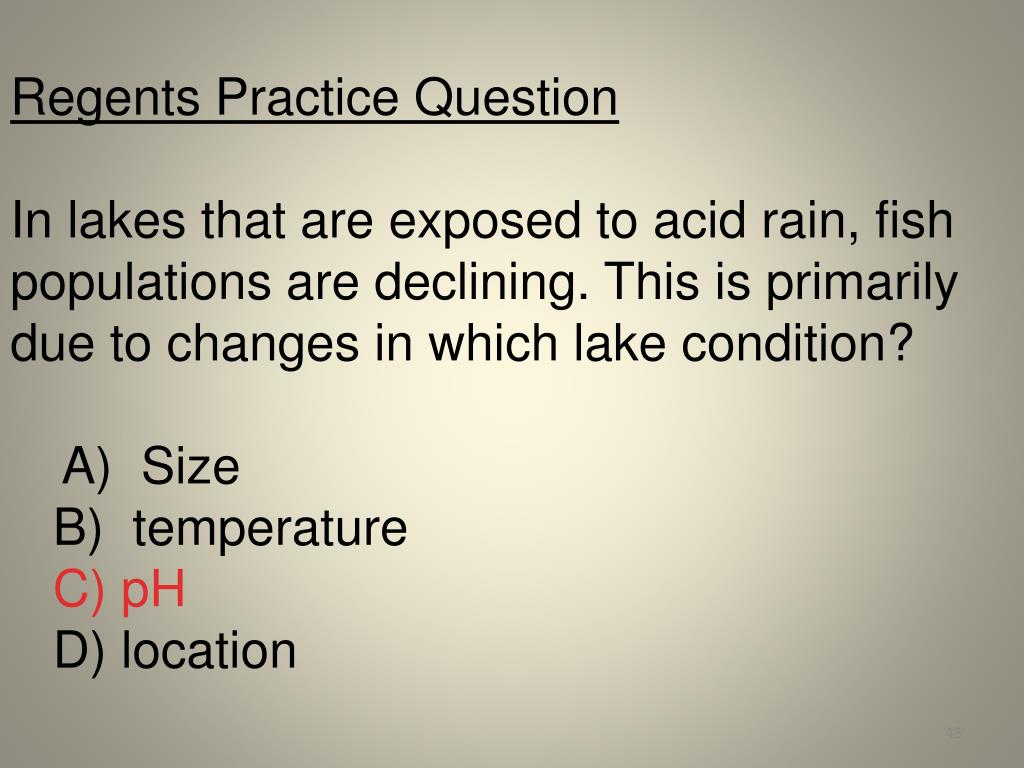 Regents Practice Question

In lakes that are exposed to acid rain, fish populations are declining. This is primarily due to changes in which lake condition?

A) Size
B) temperature
C) pH
D) location

45